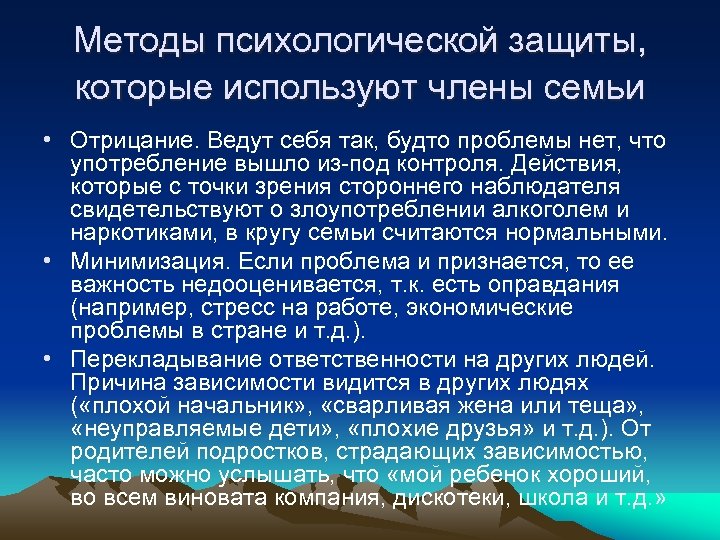 Методы психологической защиты, которые используют члены семьи

• Отрицание. Ведут себя так, будто проблемы нет, что употребление вышло из-под контроля. Действия, которые с точки зрения стороннего наблюдателя свидетельствуют о злоупотреблении алкоголем и наркотиками, в кругу семьи считаются нормальными.
• Минимизация. Если проблема и признается, то ее важность недооценивается, т.к. есть оправдания (например, стресс на работе, экономические проблемы в стране и т.д.).
• Перекладывание ответственности на других людей. Причина зависимости видится в других людях («плохой начальник», «сварливая жена или теща», «неуправляемые дети», «плохие друзья» и т.д.). От родителей подростков, страдающих зависимостью, часто можно услышать, что «мой ребенок хороший, во всем виновата компания, дискотеки, школа и т.д.»